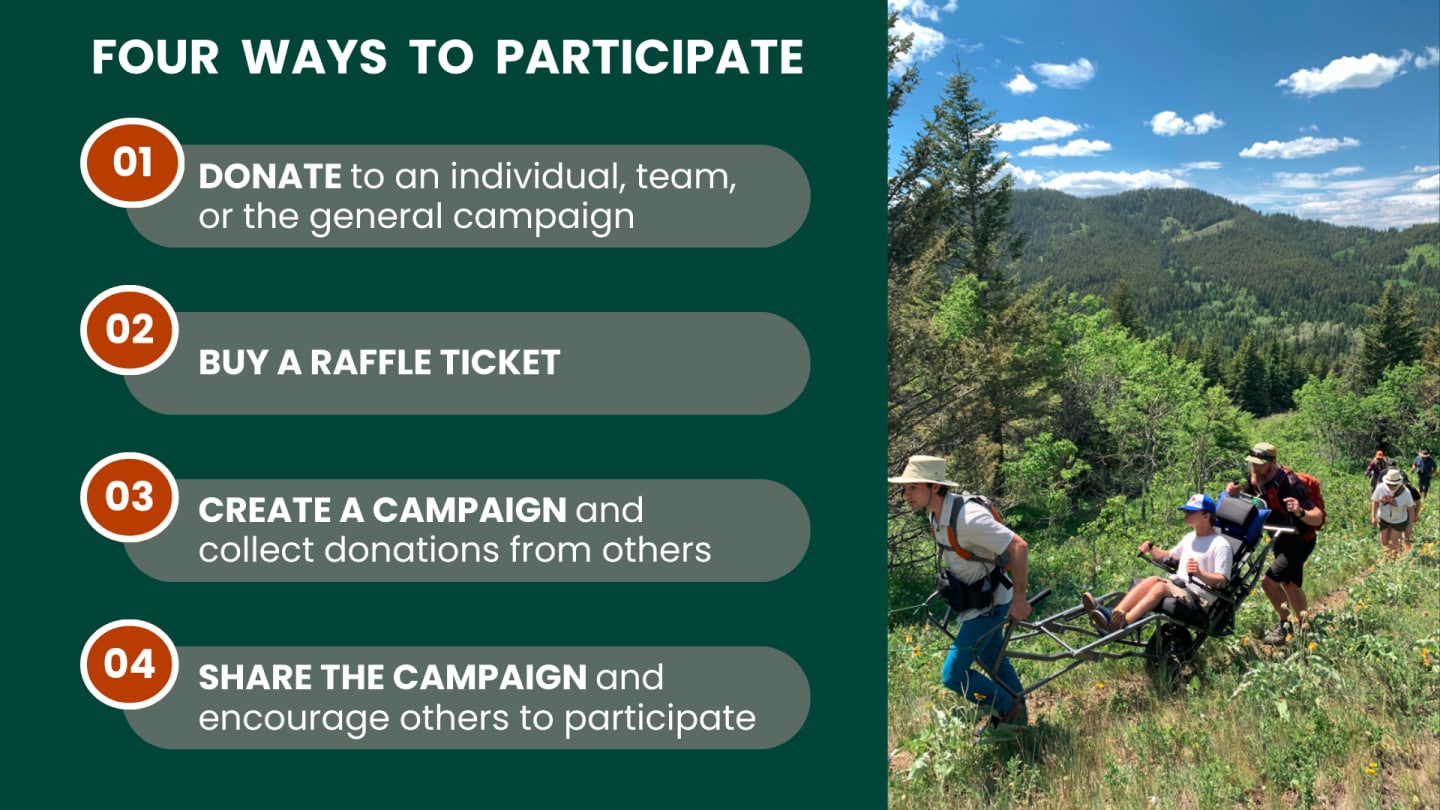 FOUR WAYS TO PARTICIPATE

01

DONATE to an individual, team, or the general campaign

02

BUY A RAFFLE TICKET

03

CREATE A CAMPAIGN and collect donations from others

04

SHARE THE CAMPAIGN and encourage others to participate